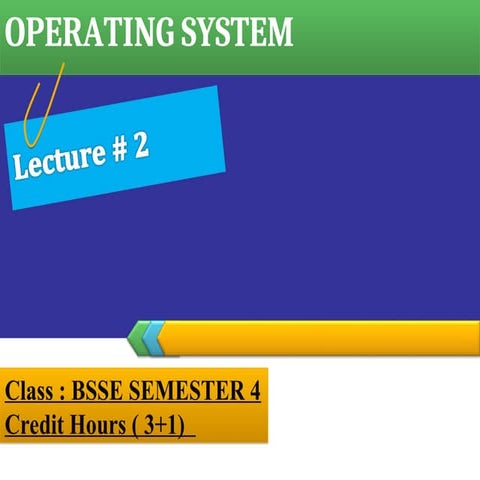 OPERATING SYSTEM

Lecture # 2

Class : BSSE SEMESTER 4
Credit Hours ( 3+1)